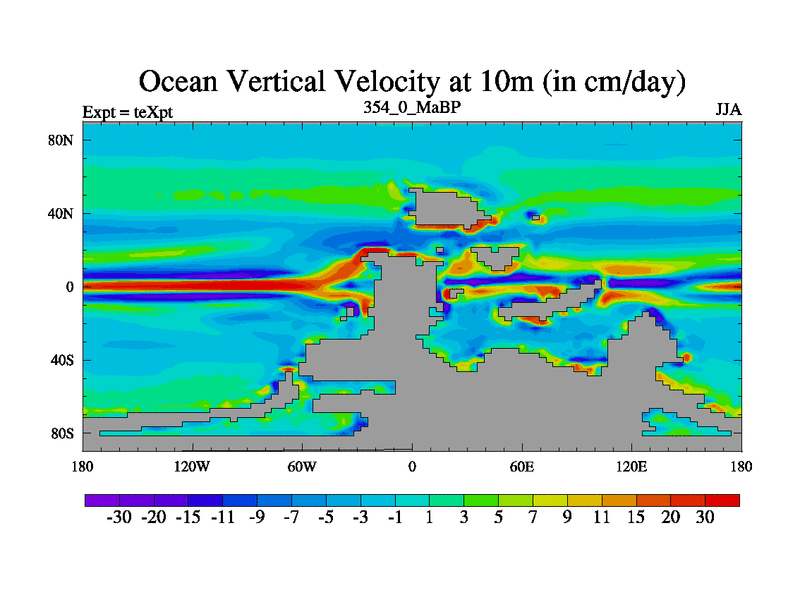 Ocean Vertical Velocity at 10m (in cm/day)

Expt = teXpt

354_0_MaBP

JJA

80N

40N

0

40S

80S

180

120W

60W

0

60E

120E

180

-30 -20 -15 -11 -9 -7 -5 -3 -1 1 3 5 7 9 11 15 20 30